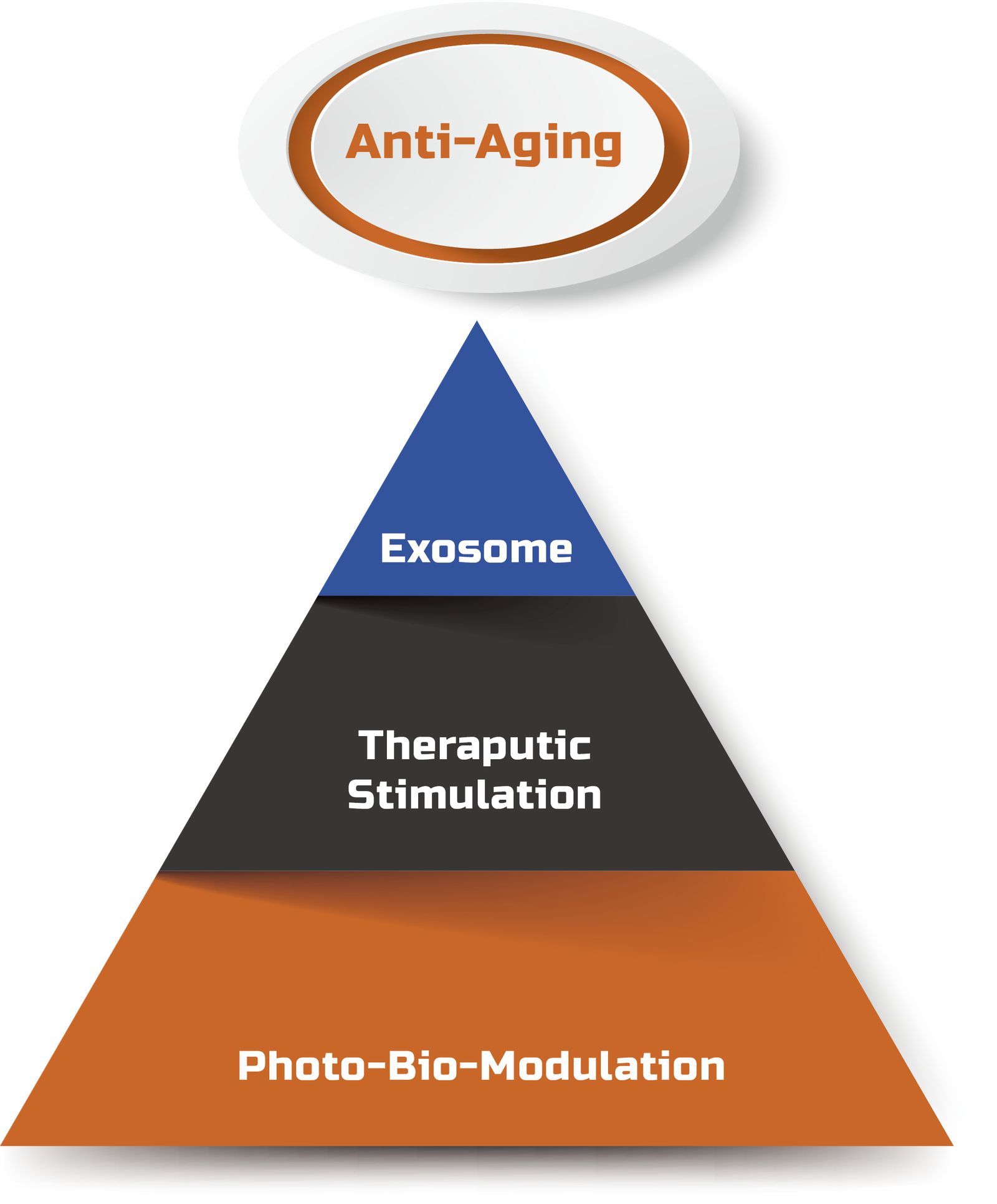 Anti-Aging

Exosome

Theraputic Stimulation

Photo-Bio-Modulation